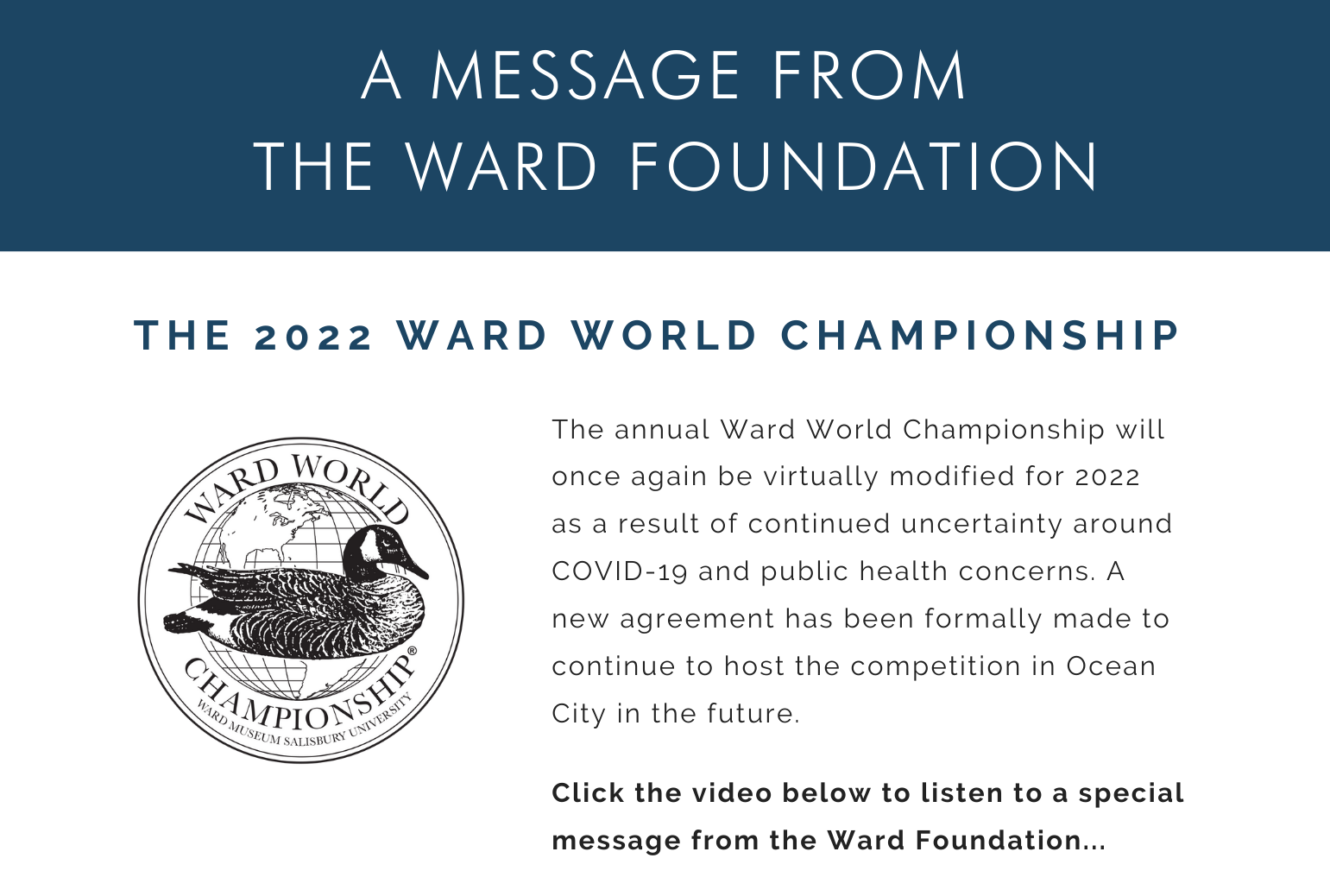 A MESSAGE FROM THE WARD FOUNDATION

THE 2022 WARD WORLD CHAMPIONSHIP

WARD WORLD CHAMPIONSHIP®
WARD MUSEUM SALISBURY UNIVERSITY

The annual Ward World Championship will once again be virtually modified for 2022 as a result of continued uncertainty around COVID-19 and public health concerns. A new agreement has been formally made to continue to host the competition in Ocean City in the future.

Click the video below to listen to a special message from the Ward Foundation...